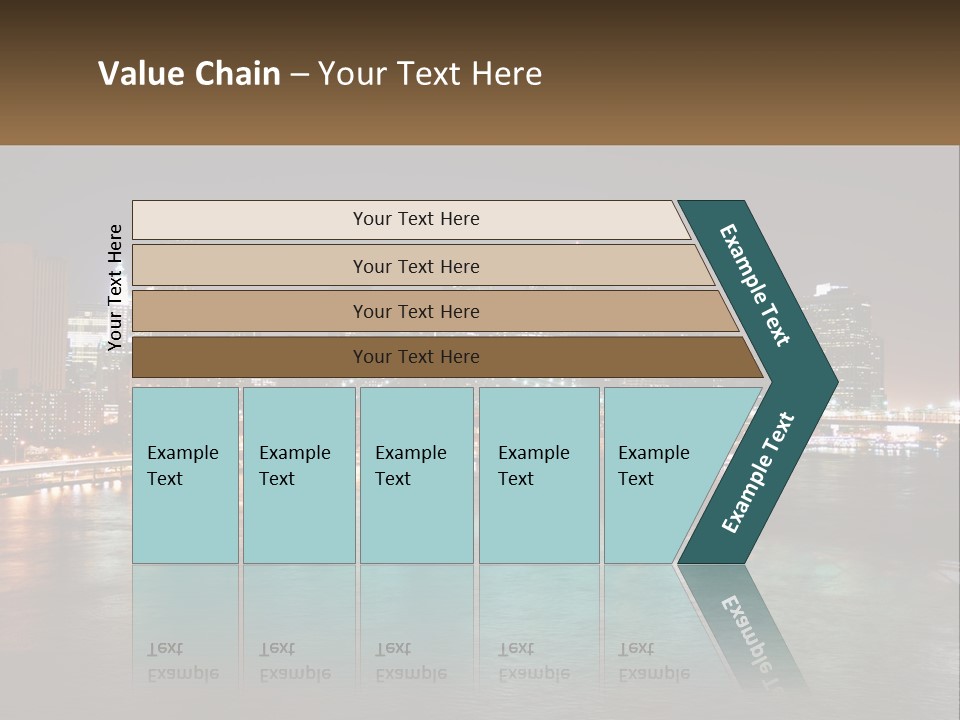 Value Chain – Your Text Here

Your Text Here

Your Text Here

Your Text Here

Your Text Here

Your Text Here

Example Text

Example Text

Example Text

Example Text

Example Text

Example Text

Example Text